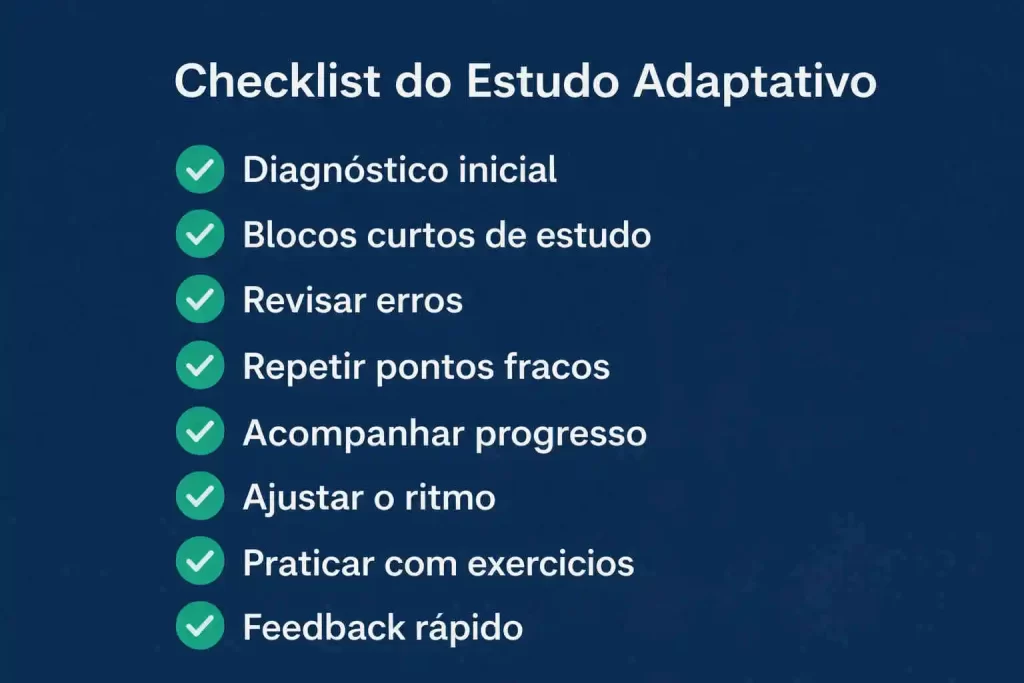 Checklist do Estudo Adaptativo

Diagnóstico inicial
Blocos curtos de estudo
Revisar erros
Repetir pontos fracos
Acompanhar progresso
Ajustar o ritmo
Praticar com exercicios
Feedback rápido